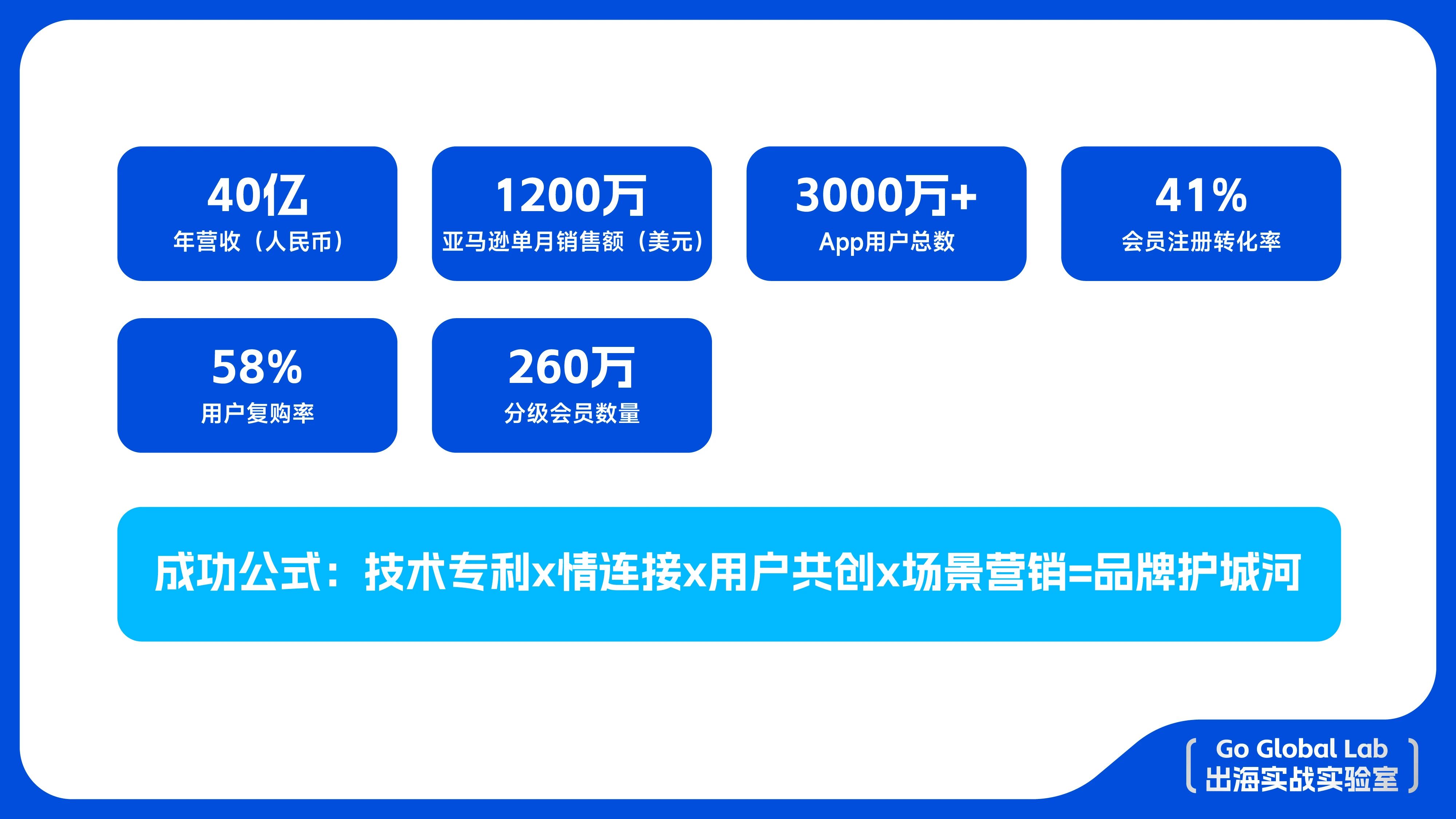 40亿
年营收（人民币）

1200万
亚马逊单月销售额（美元）

3000万+
App用户总数

41%
会员注册转化率

58%
用户复购率

260万
分级会员数量

成功公式：技术专利x情连接x用户共创x场景营销=品牌护城河

Go Global Lab
出海实战实验室